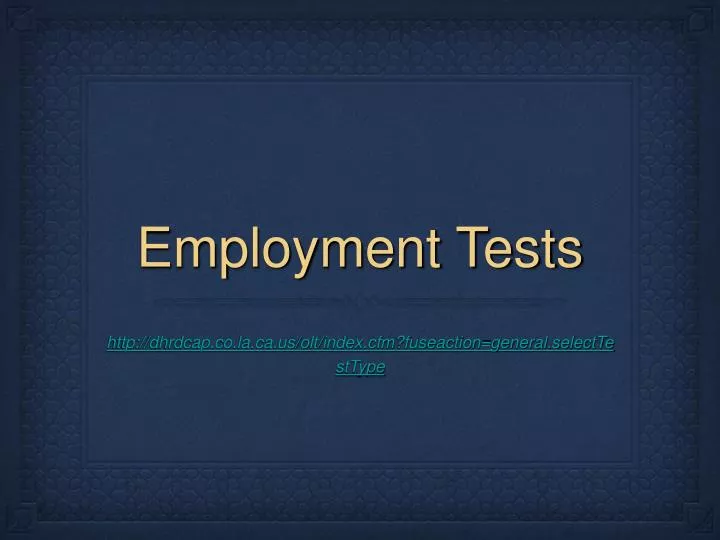 Employment Tests

http://dhrdcap.co.la.ca.us/olt/index.cfm?fuseaction=general.selectTestType